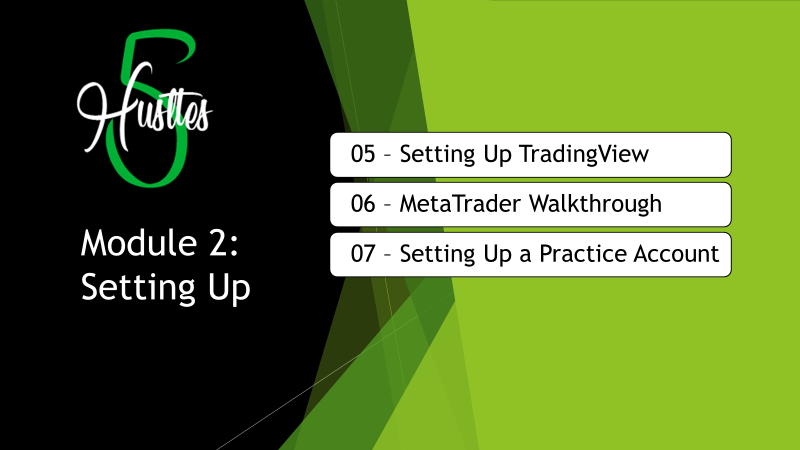 5 Hustles

Module 2: Setting Up

05 – Setting Up TradingView

06 – MetaTrader Walkthrough

07 – Setting Up a Practice Account